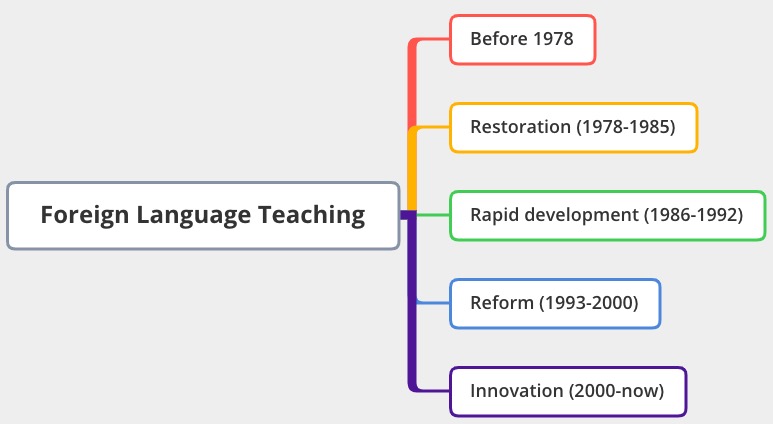 Foreign Language Teaching

Before 1978

Restoration (1978-1985)

Rapid development (1986-1992)

Reform (1993-2000)

Innovation (2000-now)